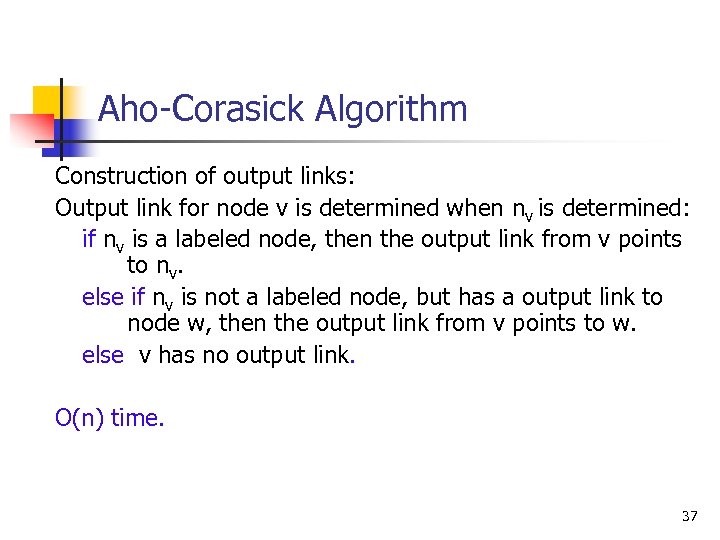 Aho-Corasick Algorithm

Construction of output links:

Output link for node v is determined when $n_v$ is determined:

if $n_v$ is a labeled node, then the output link from v points to $n_v$.

else if $n_v$ is not a labeled node, but has a output link to node w, then the output link from v points to w.

else v has no output link.

O(n) time.

37